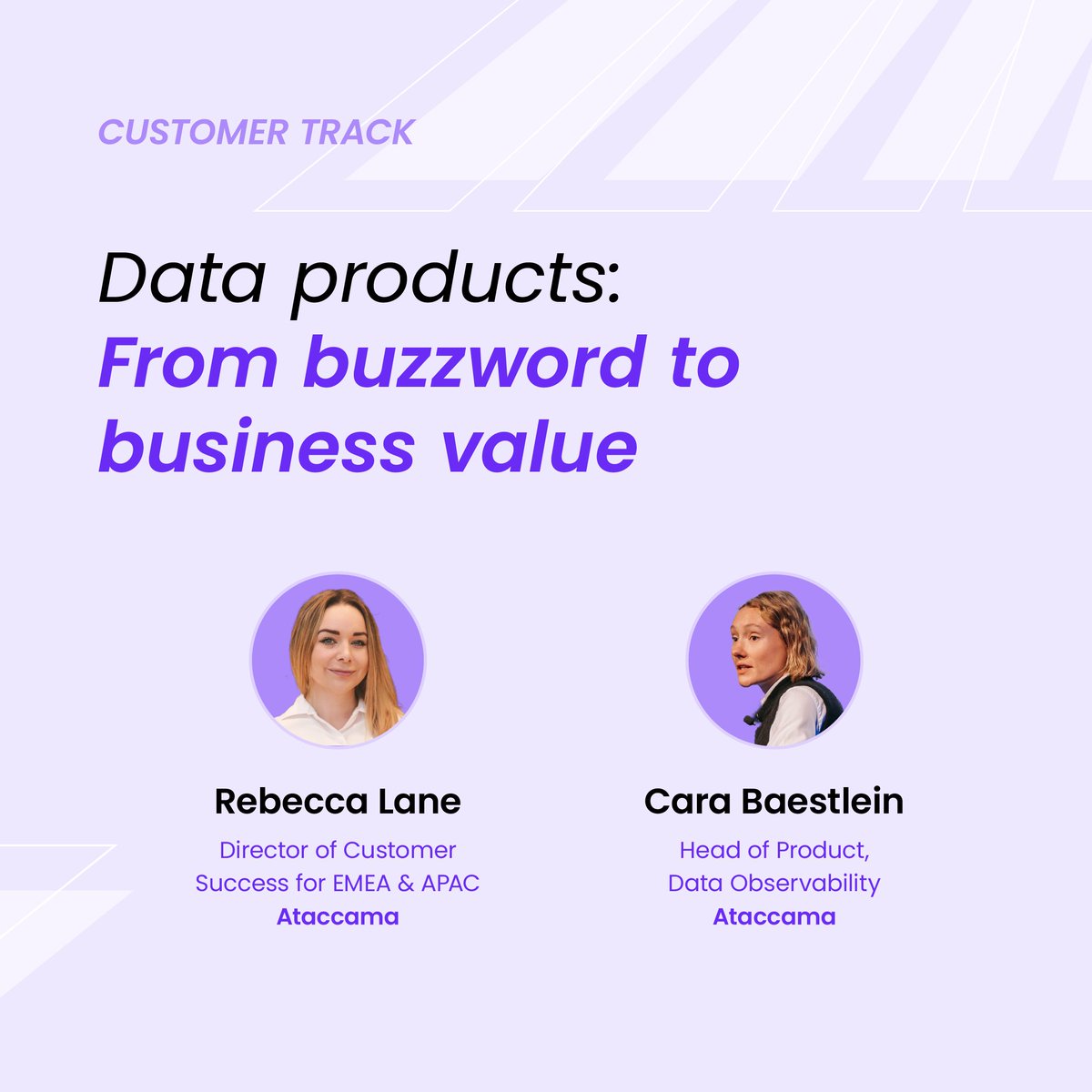 CUSTOMER TRACK

Data products:
From buzzword to business value

Rebecca Lane
Director of Customer Success for EMEA & APAC
Ataccama

Cara Baestlein
Head of Product, Data Observability
Ataccama